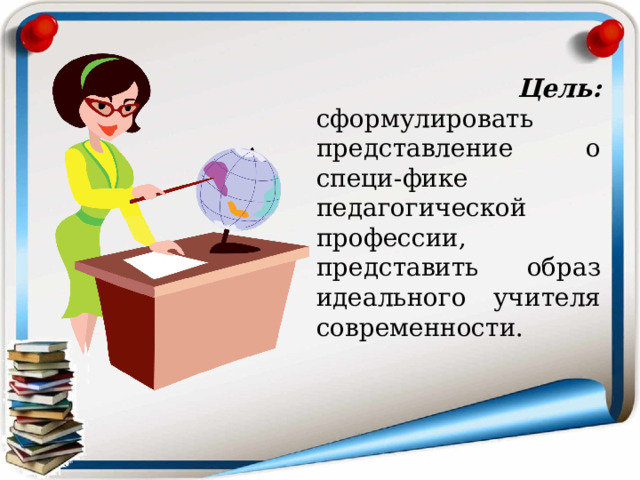 Цель: сформулировать представление о специ-фике педагогической профессии, представить образ идеального учителя современности.